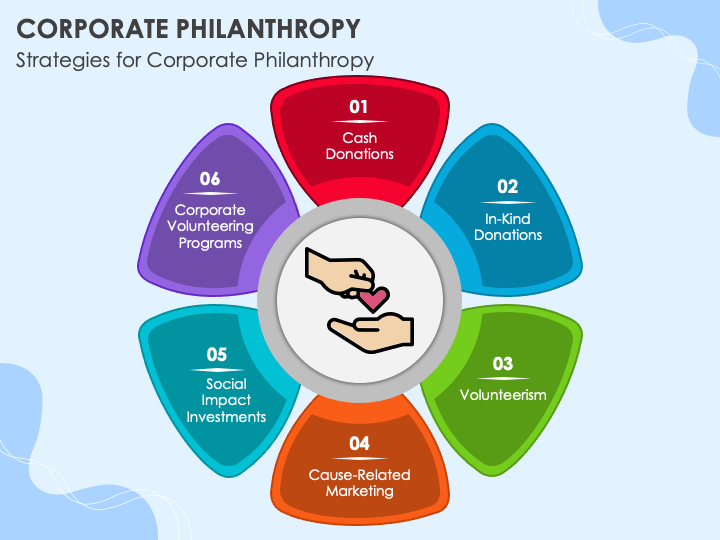 CORPORATE PHILANTHROPY
Strategies for Corporate Philanthropy

01
Cash Donations

02
In-Kind Donations

03
Volunteerism

04
Cause-Related Marketing

05
Social Impact Investments

06
Corporate Volunteering Programs